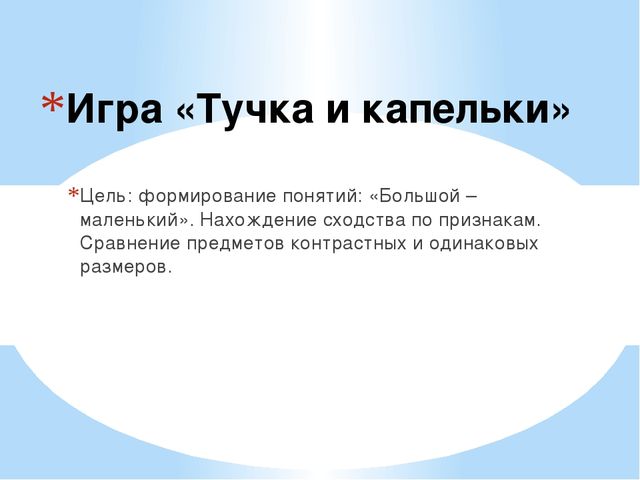 *Игра «Тучка и капельки»

*Цель: формирование понятий: «Большой – маленький». Нахождение сходства по признакам. Сравнение предметов контрастных и одинаковых размеров.